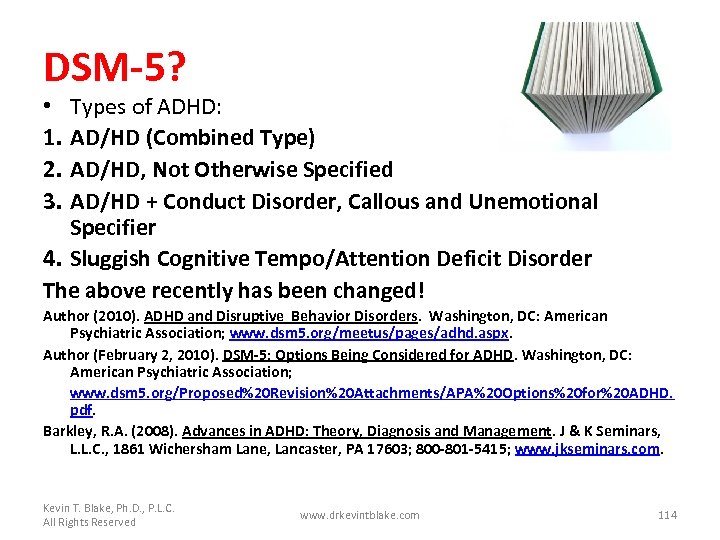 DSM-5?

• Types of ADHD:
1. AD/HD (Combined Type)
2. AD/HD, Not Otherwise Specified
3. AD/HD + Conduct Disorder, Callous and Unemotional Specifier
4. Sluggish Cognitive Tempo/Attention Deficit Disorder

The above recently has been changed!

Author (2010). ADHD and Disruptive Behavior Disorders. Washington, DC: American Psychiatric Association; www.dsm5.org/meetus/pages/adhd.aspx.

Author (February 2, 2010). DSM-5: Options Being Considered for ADHD. Washington, DC: American Psychiatric Association; www.dsm5.org/Proposed%20Revision%20Attachments/APA%20Options%20for%20ADHD.pdf.

Barkley, R.A. (2008). Advances in ADHD: Theory, Diagnosis and Management. J & K Seminars, L.L.C., 1861 Wichersham Lane, Lancaster, PA 17603; 800-801-5415; www.jkseminars.com.

Kevin T. Blake, Ph.D., P.L.C.
All Rights Reserved

www.drkevintblake.com

114